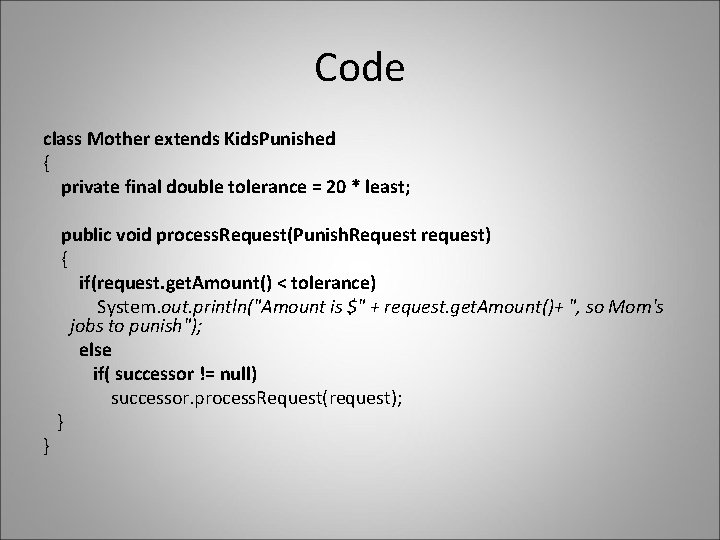 Code

class Mother extends KidsPunished
{
private final double tolerance = 20 * least;

public void processRequest(PunishRequest request)
{
if(request.getAmount() < tolerance)
System.out.println("Amount is $" + request.getAmount()+ ", so Mom's jobs to punish");
else
if( successor != null)
successor.processRequest(request);
}
}